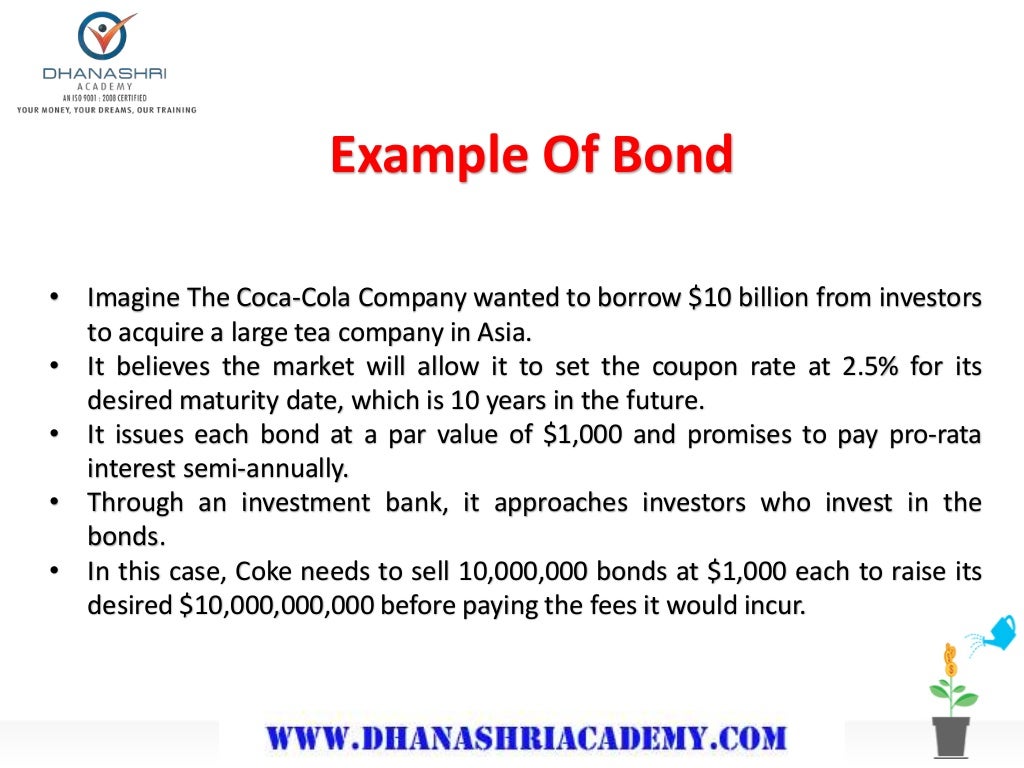 DHANASHRI
ACADEMY
AN ISO 9001 : 2008 CERTIFIED
YOUR MONEY, YOUR DREAMS, OUR TRAINING

Example Of Bond

• Imagine The Coca-Cola Company wanted to borrow \$10 billion from investors to acquire a large tea company in Asia.
• It believes the market will allow it to set the coupon rate at 2.5% for its desired maturity date, which is 10 years in the future.
• It issues each bond at a par value of \$1,000 and promises to pay pro-rata interest semi-annually.
• Through an investment bank, it approaches investors who invest in the bonds.
• In this case, Coke needs to sell 10,000,000 bonds at \$1,000 each to raise its desired \$10,000,000,000 before paying the fees it would incur.

WWW.DHANASHRIACADEMY.COM